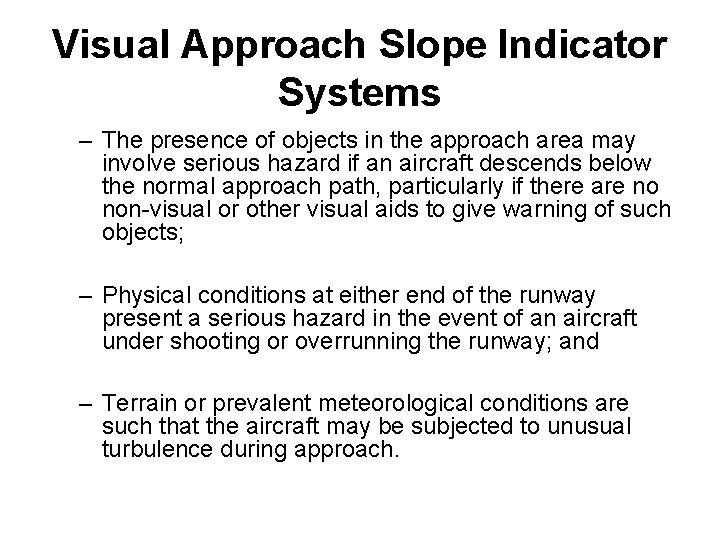 Visual Approach Slope Indicator Systems

– The presence of objects in the approach area may involve serious hazard if an aircraft descends below the normal approach path, particularly if there are no non-visual or other visual aids to give warning of such objects;

– Physical conditions at either end of the runway present a serious hazard in the event of an aircraft under shooting or overrunning the runway; and

– Terrain or prevalent meteorological conditions are such that the aircraft may be subjected to unusual turbulence during approach.